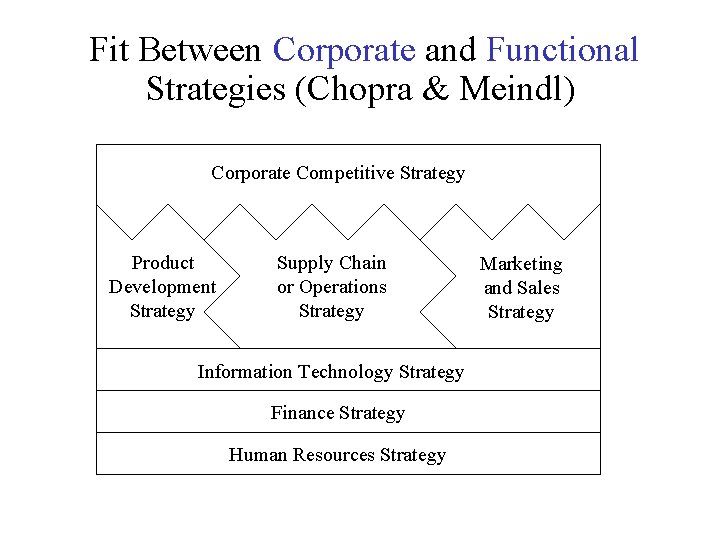 Fit Between Corporate and Functional Strategies (Chopra & Meindl)

Corporate Competitive Strategy

Product Development Strategy

Supply Chain or Operations Strategy

Marketing and Sales Strategy

Information Technology Strategy

Finance Strategy

Human Resources Strategy